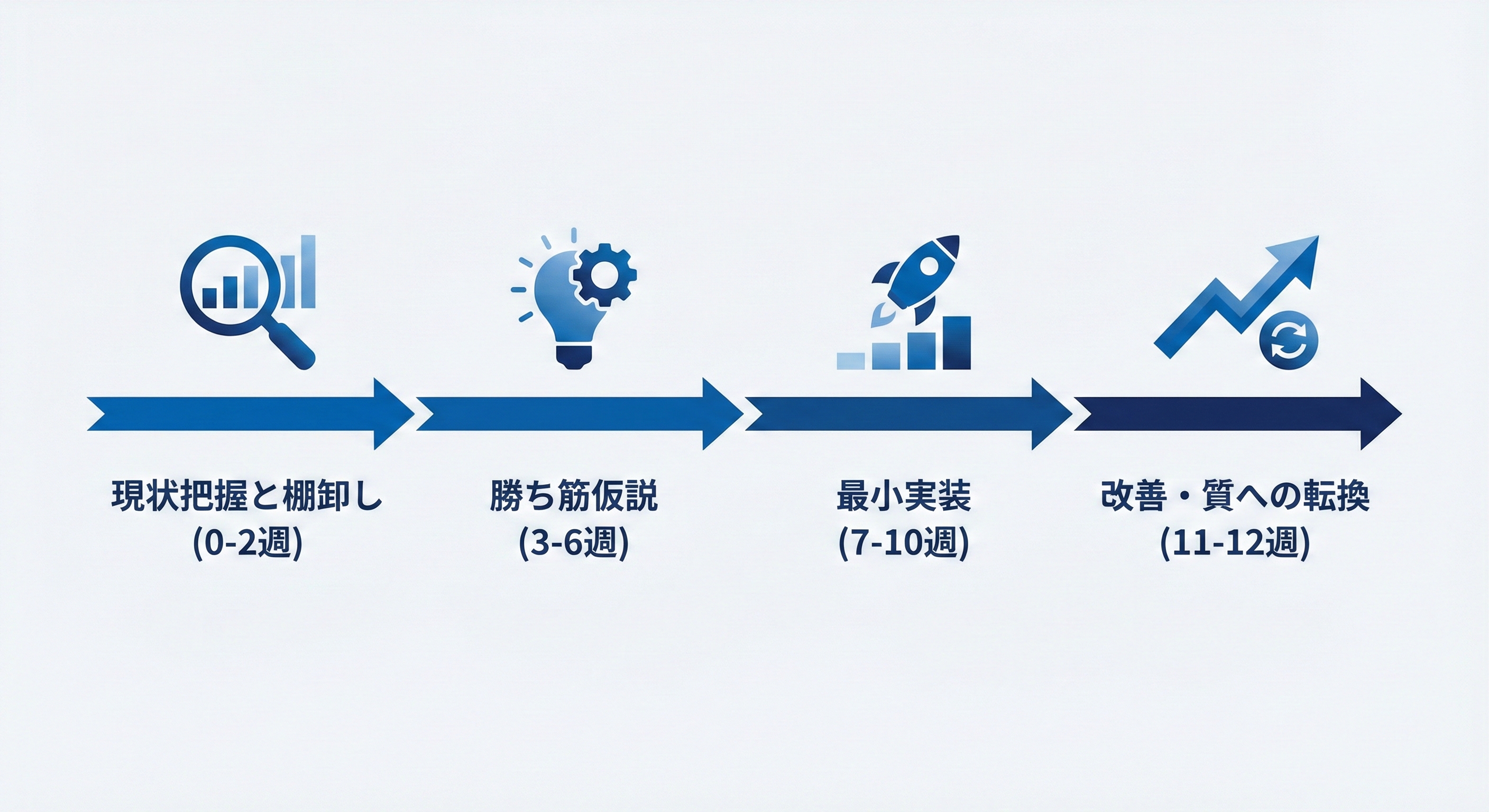 現状把握と棚卸し
(0-2週)

勝ち筋仮説
(3-6週)

最小実装
(7-10週)

改善・質への転換
(11-12週)